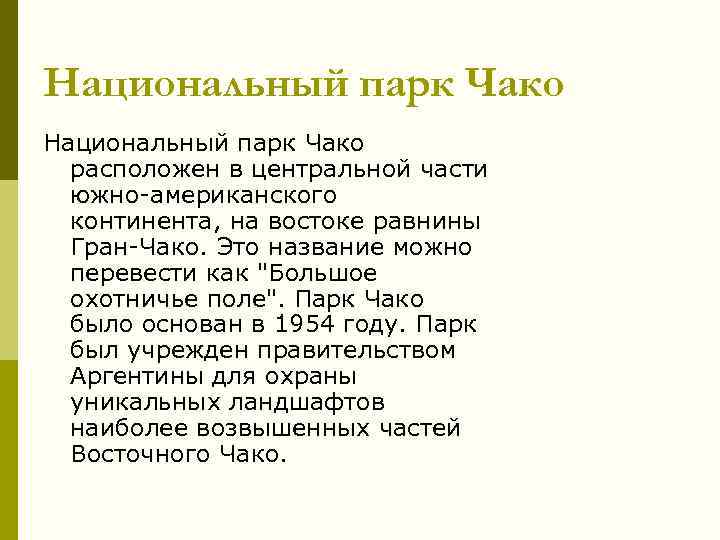 Национальный парк Чако

Национальный парк Чако расположен в центральной части южно-американского континента, на востоке равнины Гран-Чако. Это название можно перевести как "Большое охотничье поле". Парк Чако было основан в 1954 году. Парк был учрежден правительством Аргентины для охраны уникальных ландшафтов наиболее возвышенных частей Восточного Чако.